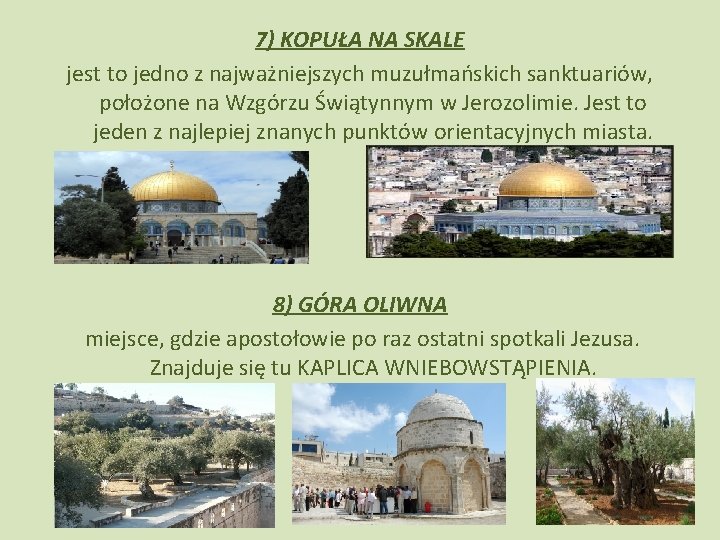 7) KOPUŁA NA SKALE

jest to jedno z najważniejszych muzułmańskich sanktuariów, położone na Wzgórzu Świątynnym w Jerozolimie. Jest to jeden z najlepiej znanych punktów orientacyjnych miasta.

8) GÓRA OLIWNA

miejsce, gdzie apostołowie po raz ostatni spotkali Jezusa. Znajduje się tu KAPLICA WNIEBOWSTĄPIENIA.